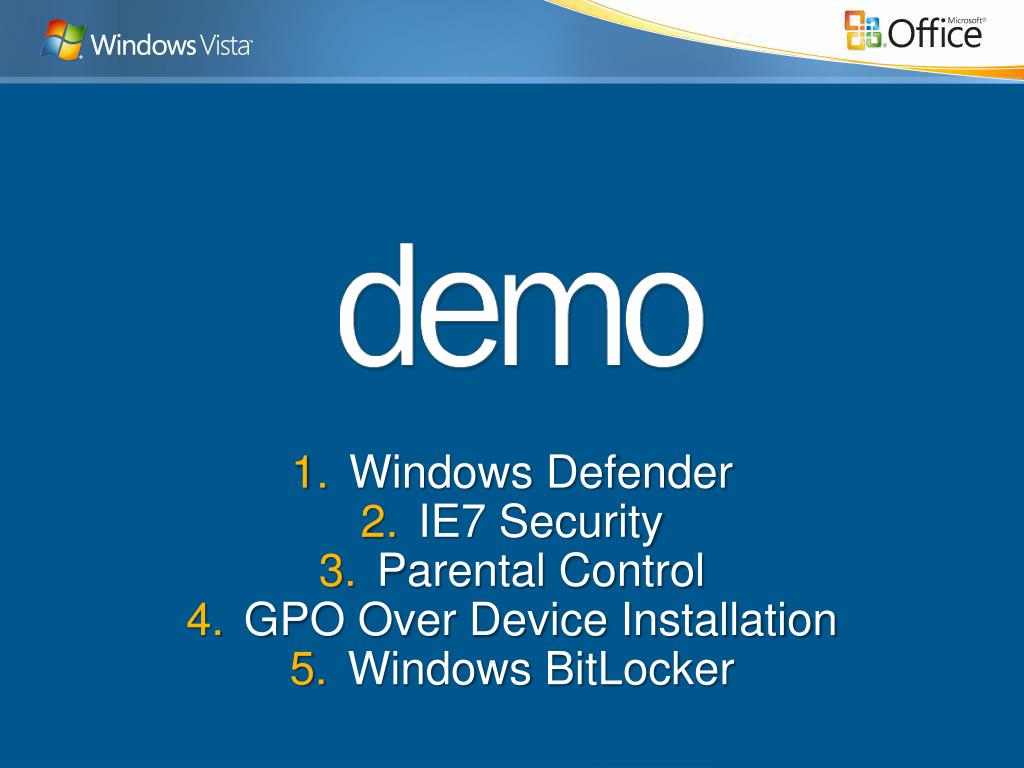 Windows Vista

Microsoft® Office

demo

1. Windows Defender
2. IE7 Security
3. Parental Control
4. GPO Over Device Installation
5. Windows BitLocker